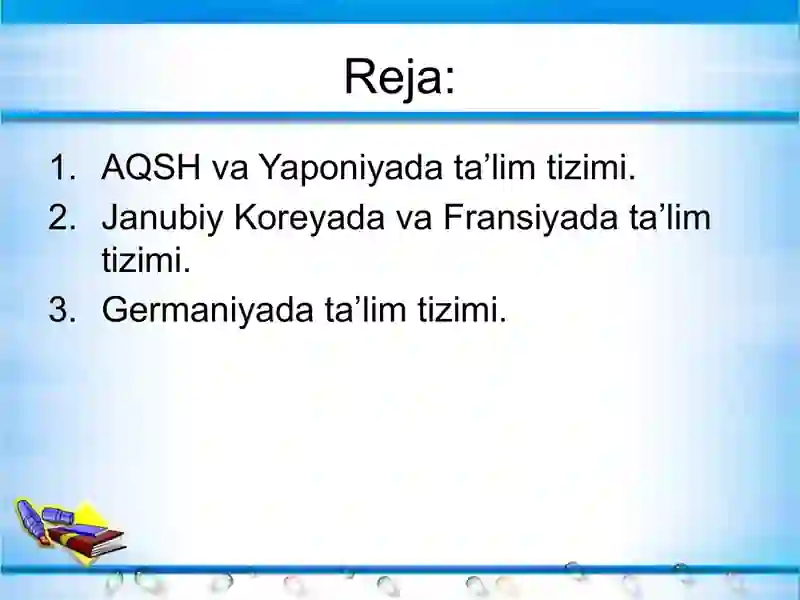 Reja:

1. AQSH va Yaponiyada ta’lim tizimi.
2. Janubiy Koreyada va Fransiyada ta’lim tizimi.
3. Germaniyada ta’lim tizimi.